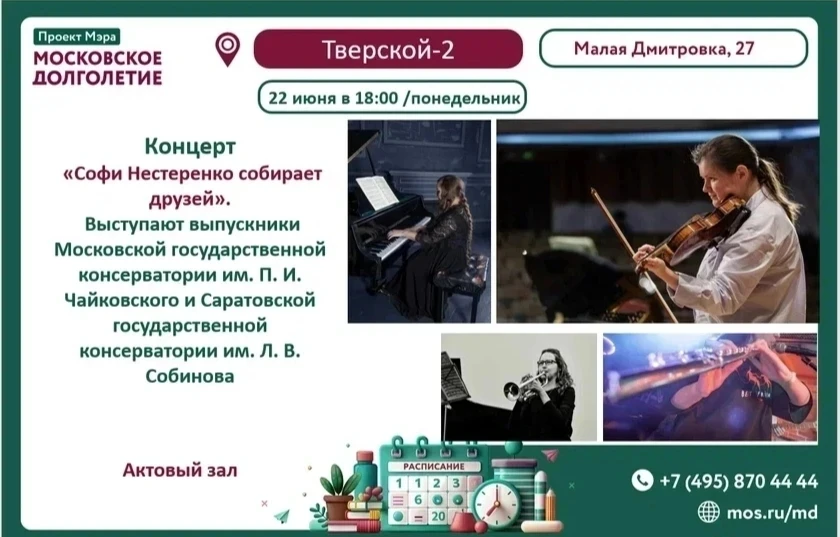 Проект Мэра
МОСКОВСКОЕ ДОЛГОЛЕТИЕ

Тверской-2

Малая Дмитровка, 27

22 июня в 18:00 /понедельник

Концерт
«Софи Нестеренко собирает друзей».
Выступают выпускники Московской государственной консерватории им. П. И. Чайковского и Саратовской государственной консерватории им. Л. В. Собинова

Актовый зал

РАСПИСАНИЕ
1 2 3
6
20

+7 (495) 870 44 44
mos.ru/md